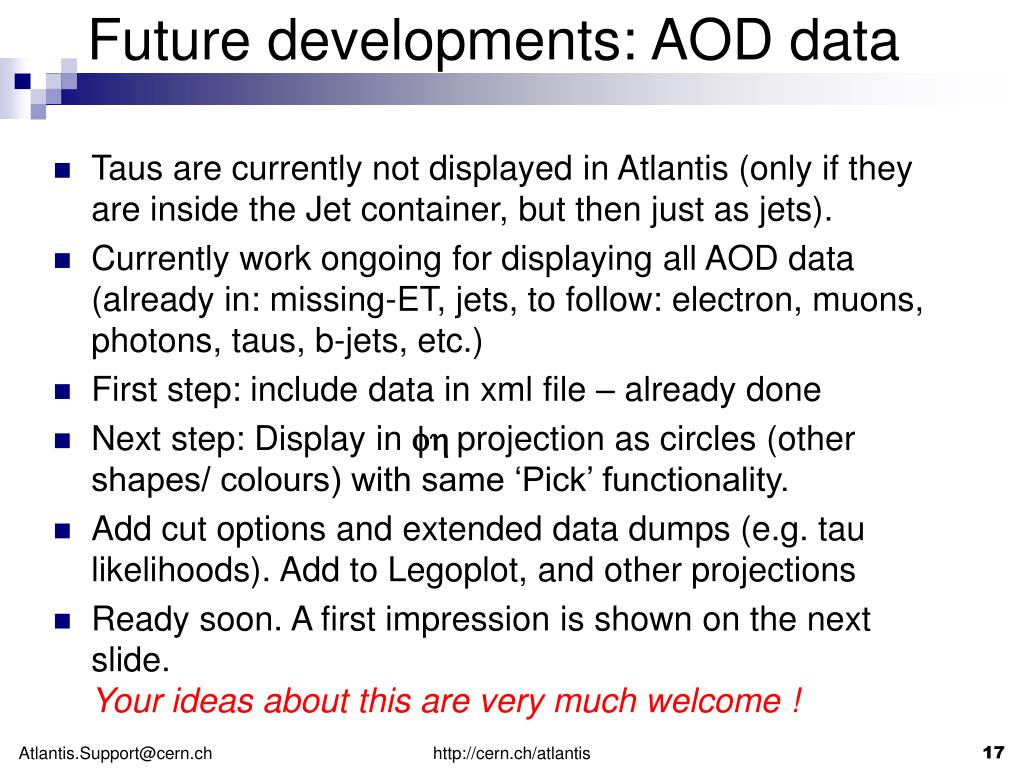 Future developments: AOD data

Taus are currently not displayed in Atlantis (only if they are inside the Jet container, but then just as jets).

Currently work ongoing for displaying all AOD data (already in: missing-ET, jets, to follow: electron, muons, photons, taus, b-jets, etc.)

First step: include data in xml file – already done

Next step: Display in $\phi\eta$ projection as circles (other shapes/ colours) with same ‘Pick’ functionality.

Add cut options and extended data dumps (e.g. tau likelihoods). Add to Legoplot, and other projections

Ready soon. A first impression is shown on the next slide.
Your ideas about this are very much welcome !

Atlantis.Support@cern.ch http://cern.ch/atlantis 17